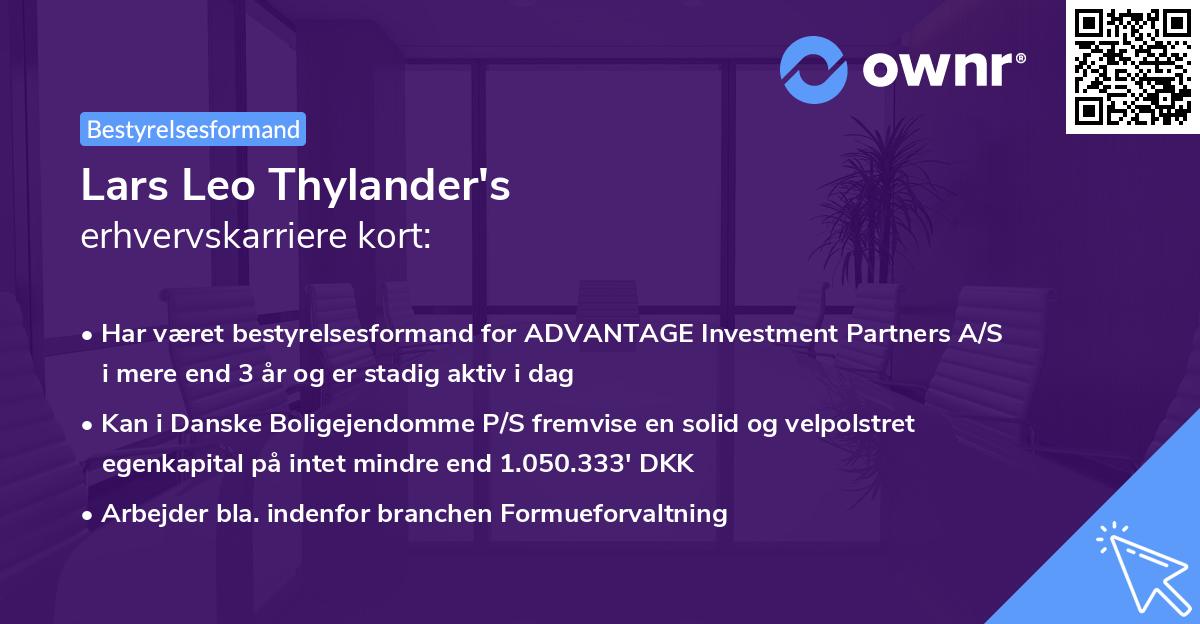 ownr®

Bestyrelsesformand

Lars Leo Thylander's
erhvervskarriere kort:

• Har været bestyrelsesformand for ADVANTAGE Investment Partners A/S i mere end 3 år og er stadig aktiv i dag

• Kan i Danske Boligejendomme P/S fremvise en solid og velpolstret egenkapital på intet mindre end 1.050.333' DKK

• Arbejder bla. indenfor branchen Formueforvaltning